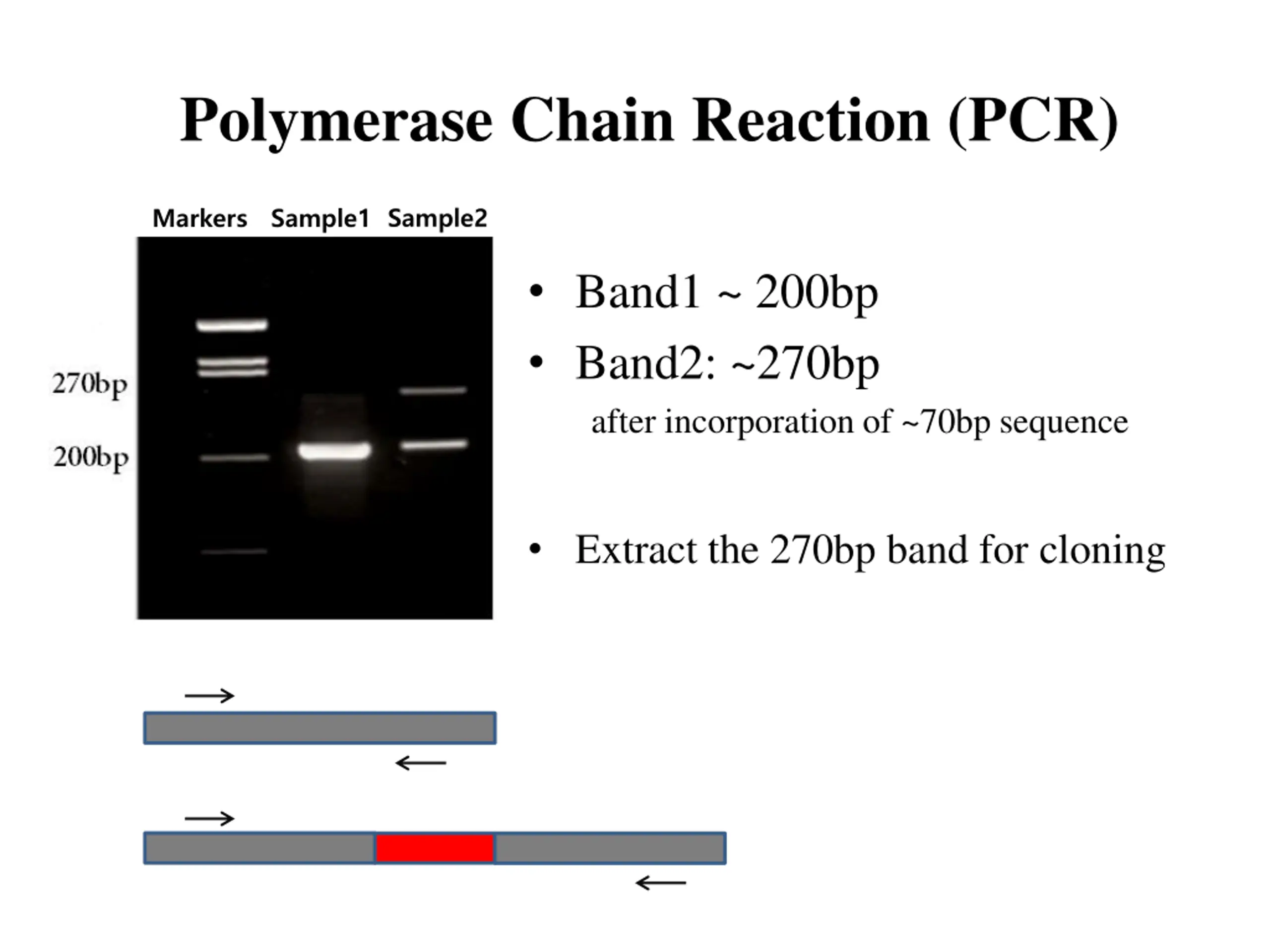 Polymerase Chain Reaction (PCR)

Markers Sample1 Sample2

270bp

200bp

• Band1 ~ 200bp
• Band2: ~270bp
after incorporation of ~70bp sequence

• Extract the 270bp band for cloning